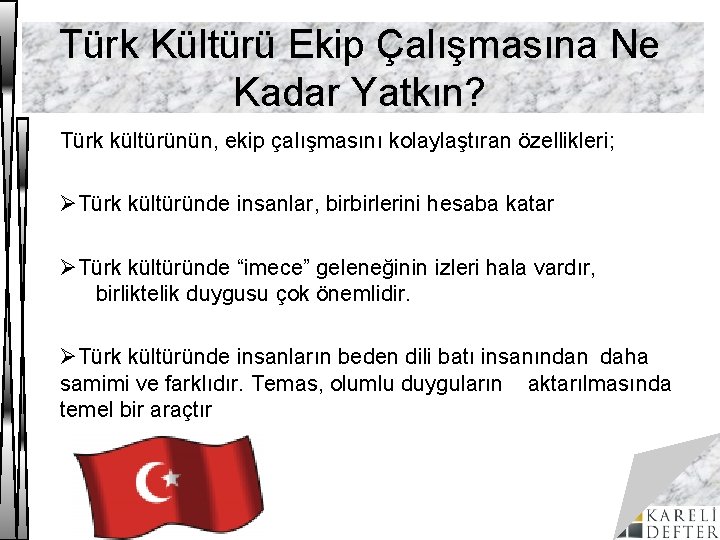 Türk Kültürü Ekip Çalışmasına Ne Kadar Yatkın?

Türk kültürünün, ekip çalışmasını kolaylaştıran özellikleri;

➢Türk kültüründe insanlar, birbirlerini hesaba katar

➢Türk kültüründe “imece” geleneğinin izleri hala vardır, birliktelik duygusu çok önemlidir.

➢Türk kültüründe insanların beden dili batı insanından daha samimi ve farklıdır. Temas, olumlu duyguların aktarılmasında temel bir araçtır

KARELİ DEFTER